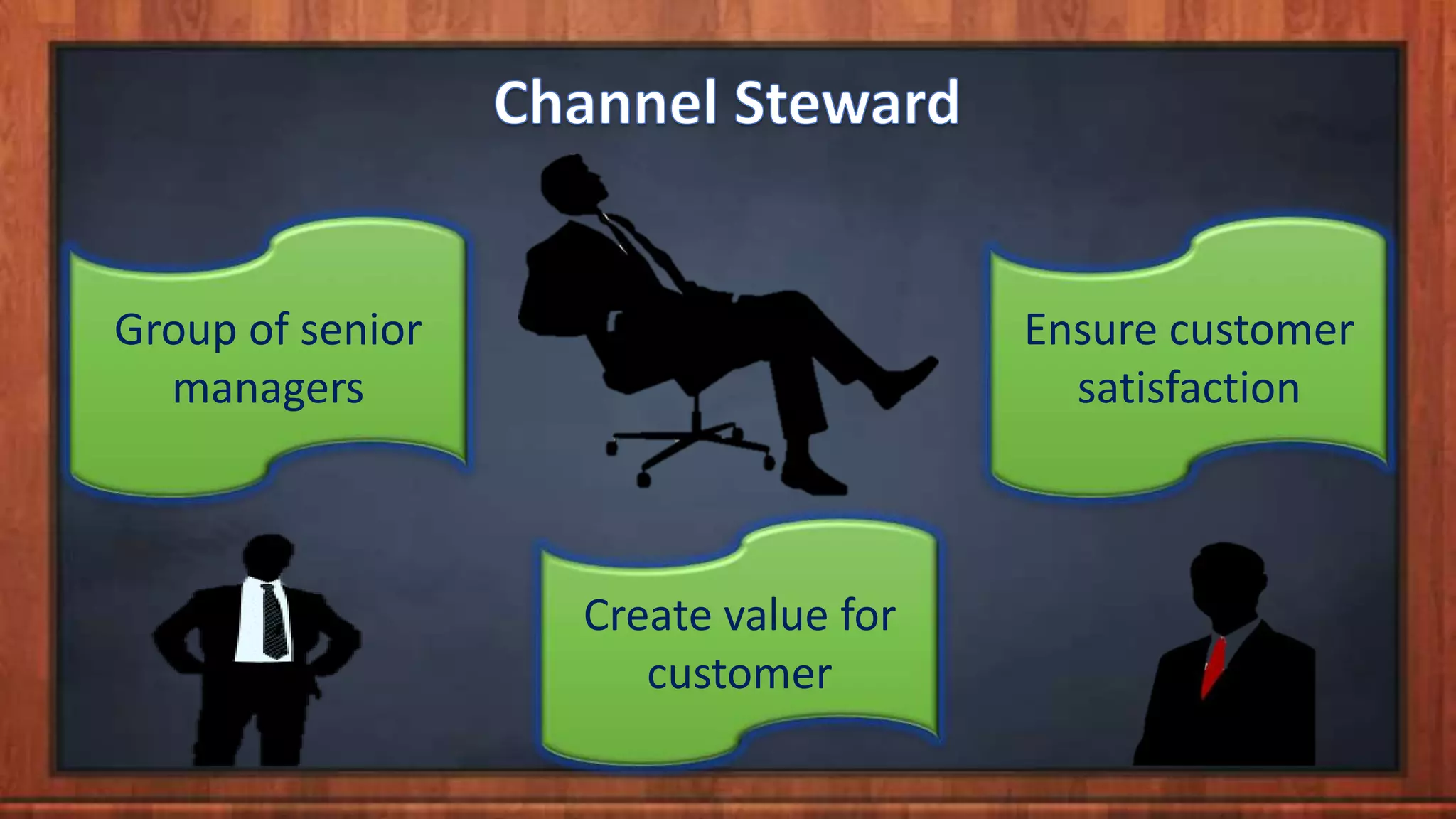 Channel Steward

Group of senior managers

Ensure customer satisfaction

Create value for customer